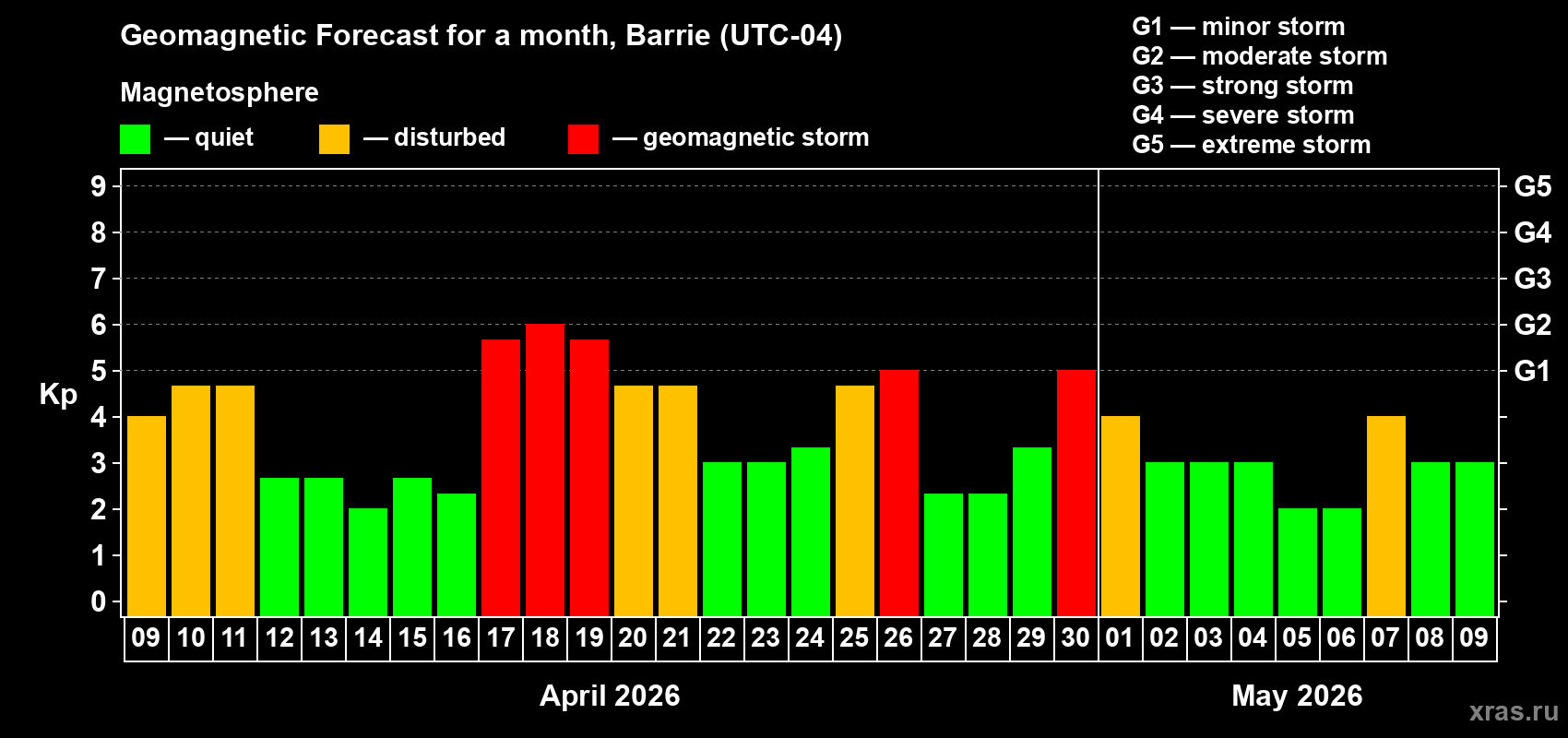 Geomagnetic Forecast for a month, Barrie (UTC-04)

Magnetosphere

— quiet — disturbed — geomagnetic storm

G1 — minor storm
G2 — moderate storm
G3 — strong storm
G4 — severe storm
G5 — extreme storm

Kp

9 8 7 6 5 4 3 2 1 0

G5 G4 G3 G2 G1

09 10 11 12 13 14 15 16 17 18 19 20 21 22 23 24 25 26 27 28 29 30 01 02 03 04 05 06 07 08 09

April 2026

May 2026

xras.ru